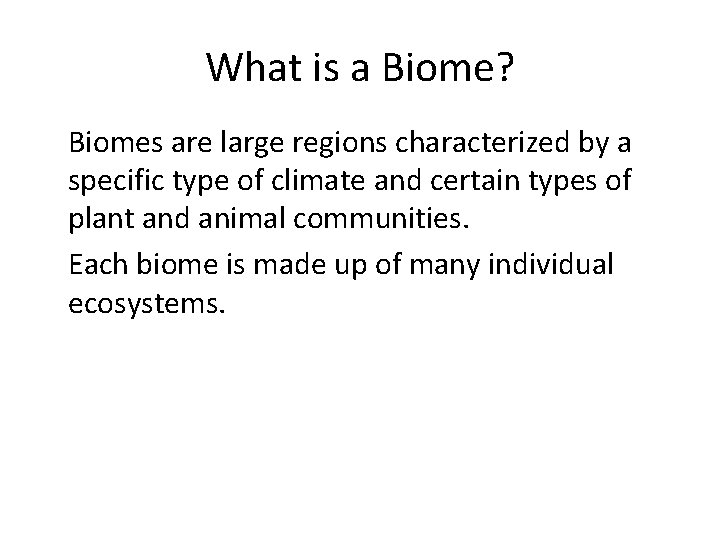 What is a Biome?

Biomes are large regions characterized by a specific type of climate and certain types of plant and animal communities.

Each biome is made up of many individual ecosystems.